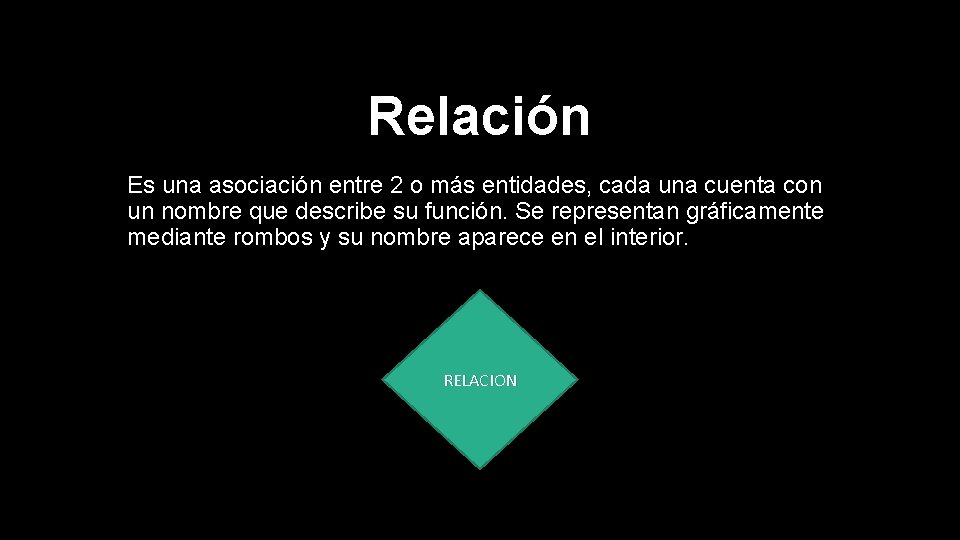 Relación

Es una asociación entre 2 o más entidades, cada una cuenta con un nombre que describe su función. Se representan gráficamente mediante rombos y su nombre aparece en el interior.

RELACION